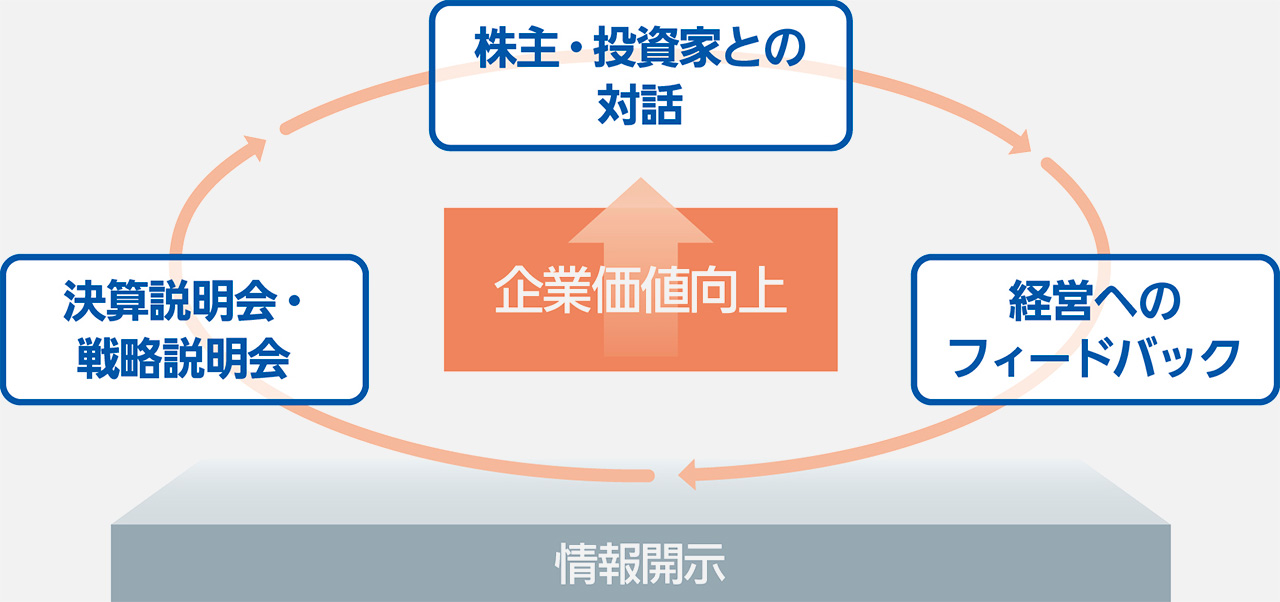 株主・投資家との対話

決算説明会・戦略説明会

企業価値向上

経営へのフィードバック

情報開示